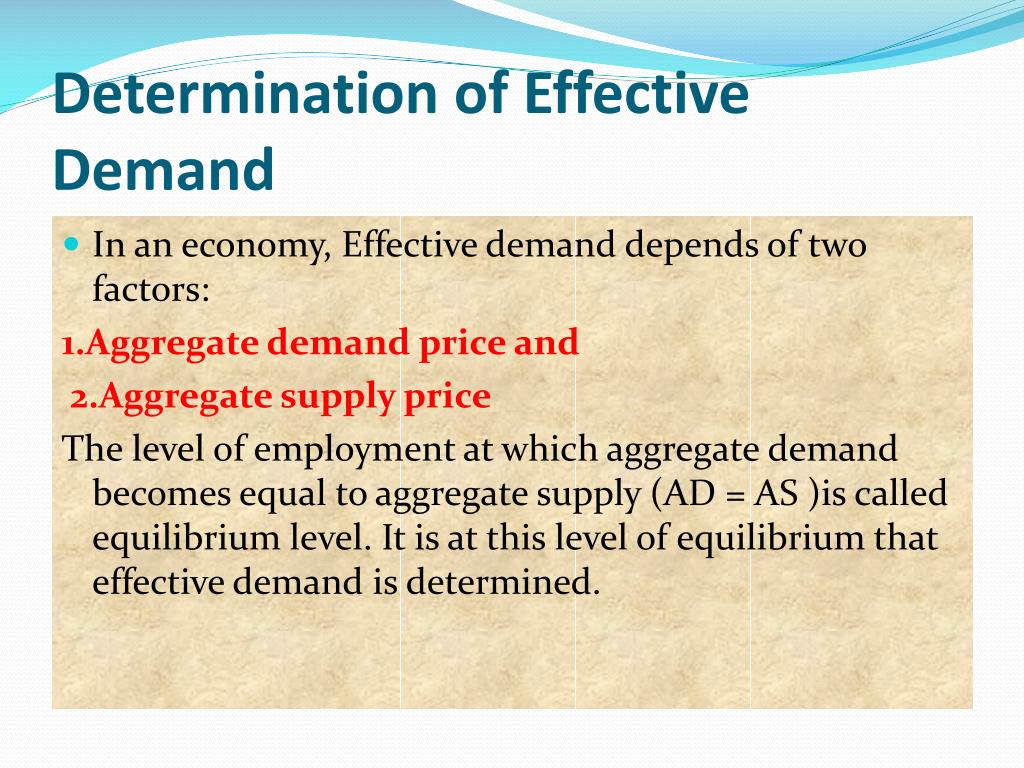 Determination of Effective Demand

In an economy, Effective demand depends of two factors:

1.Aggregate demand price and

2.Aggregate supply price

The level of employment at which aggregate demand becomes equal to aggregate supply (AD = AS )is called equilibrium level. It is at this level of equilibrium that effective demand is determined.